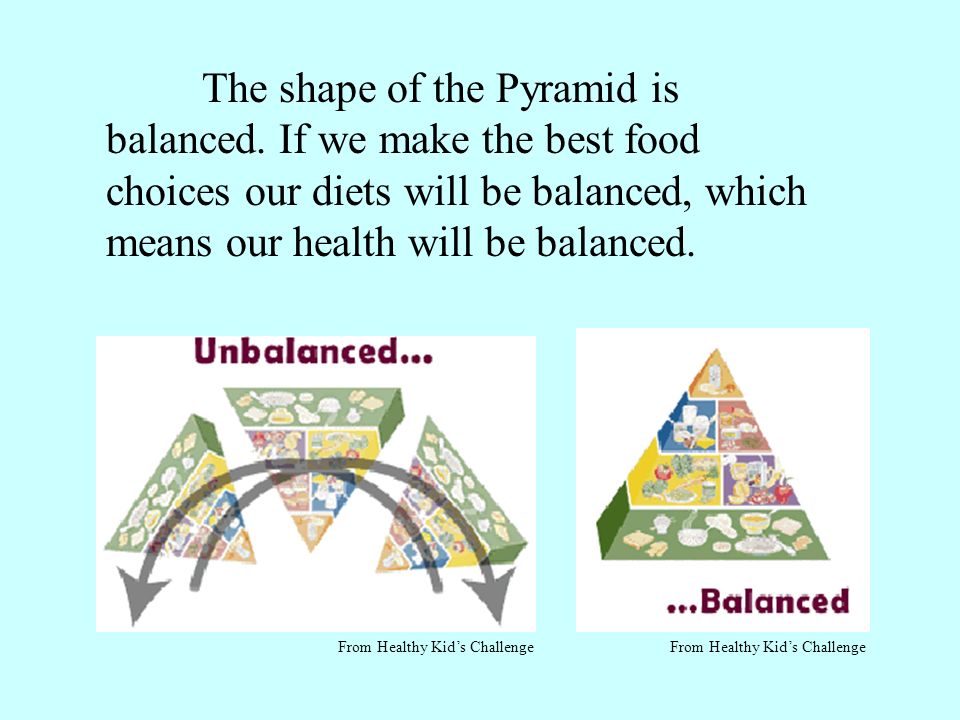 The shape of the Pyramid is balanced. If we make the best food choices our diets will be balanced, which means our health will be balanced.

Unbalanced...

From Healthy Kid's Challenge

...Balanced

From Healthy Kid's Challenge